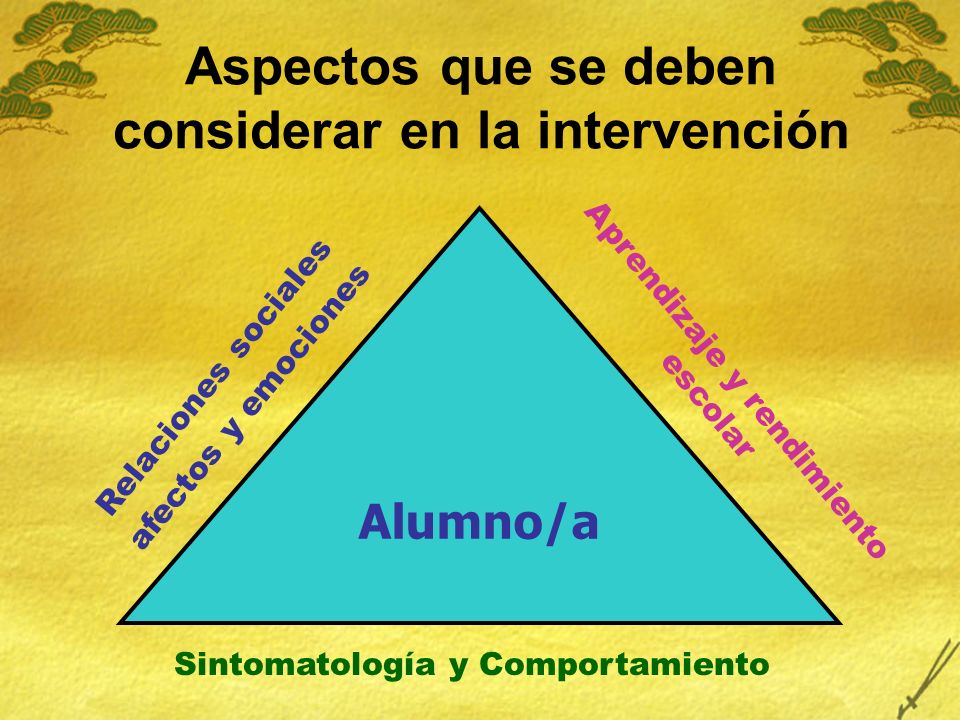 Aspectos que se deben considerar en la intervención

Relaciones sociales
afectos y emociones

Aprendizaje y rendimiento
escolar

Alumno/a

Sintomatología y Comportamiento